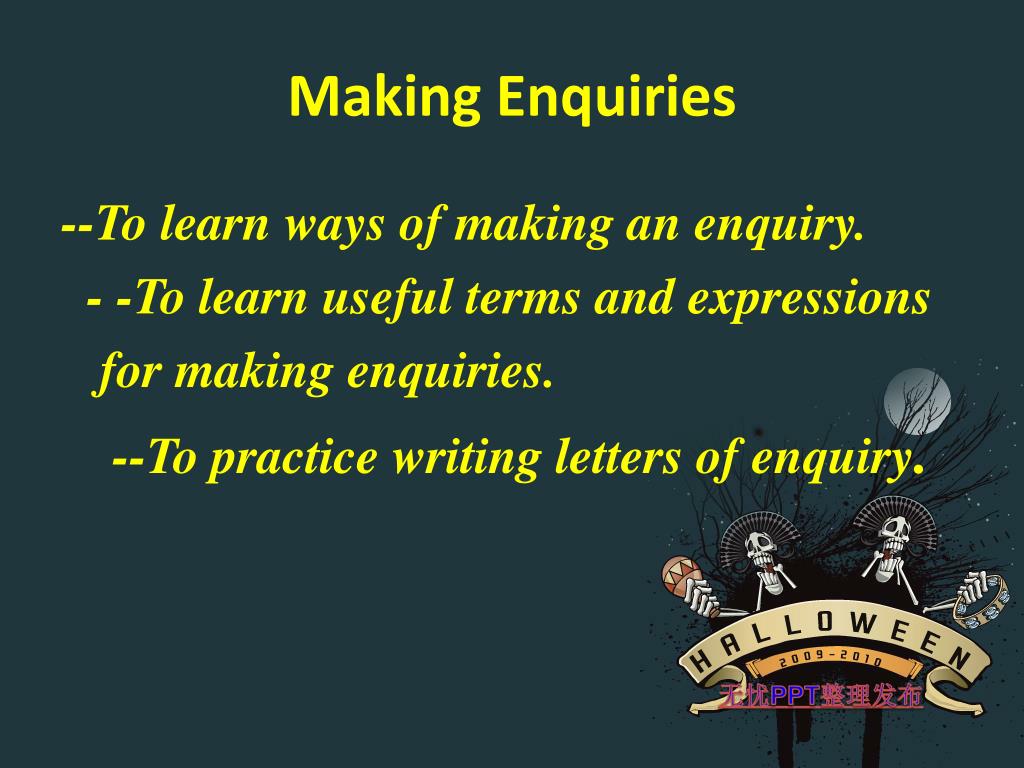 Making Enquiries

--To learn ways of making an enquiry.

- -To learn useful terms and expressions for making enquiries.

--To practice writing letters of enquiry.

HALLOWEEN

2009-2010

无忧PPT整理发布